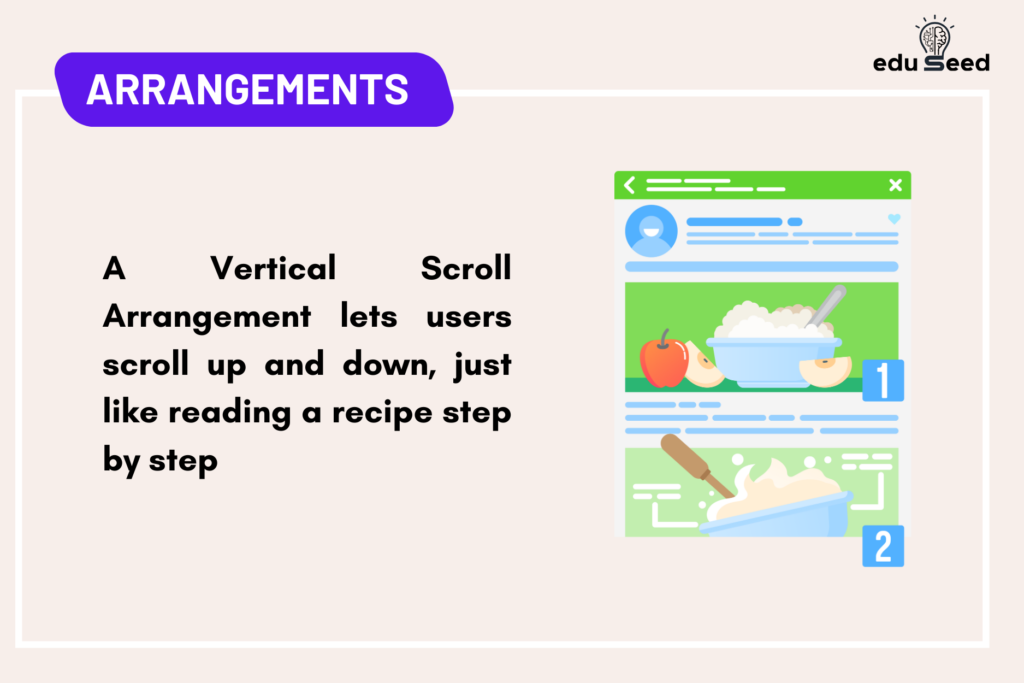 ARRANGEMENTS

edu Seed

A Vertical Scroll Arrangement lets users scroll up and down, just like reading a recipe step by step

1

2